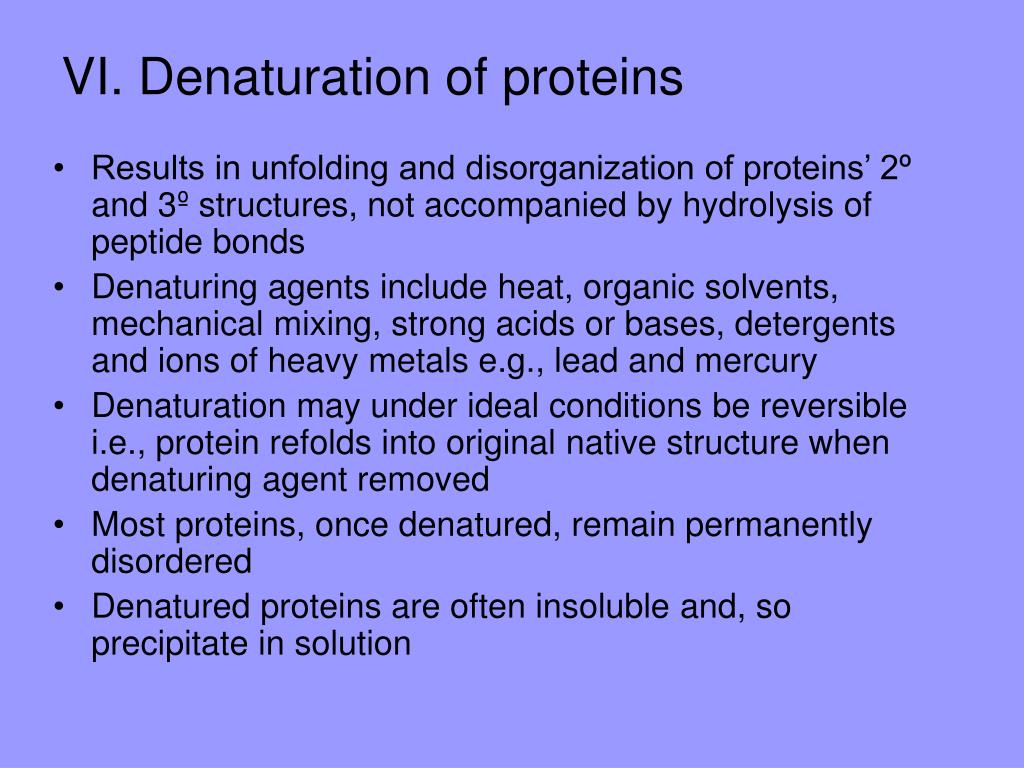 VI. Denaturation of proteins

• Results in unfolding and disorganization of proteins’ 2º and 3º structures, not accompanied by hydrolysis of peptide bonds
• Denaturing agents include heat, organic solvents, mechanical mixing, strong acids or bases, detergents and ions of heavy metals e.g., lead and mercury
• Denaturation may under ideal conditions be reversible i.e., protein refolds into original native structure when denaturing agent removed
• Most proteins, once denatured, remain permanently disordered
• Denatured proteins are often insoluble and, so precipitate in solution